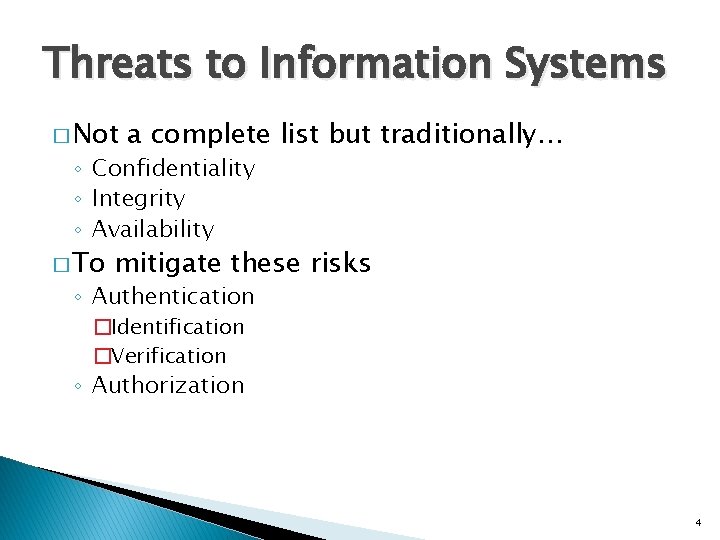 Threats to Information Systems

□ Not a complete list but traditionally…
◦ Confidentiality
◦ Integrity
◦ Availability

□ To mitigate these risks
◦ Authentication
□ Identification
□ Verification
◦ Authorization

4